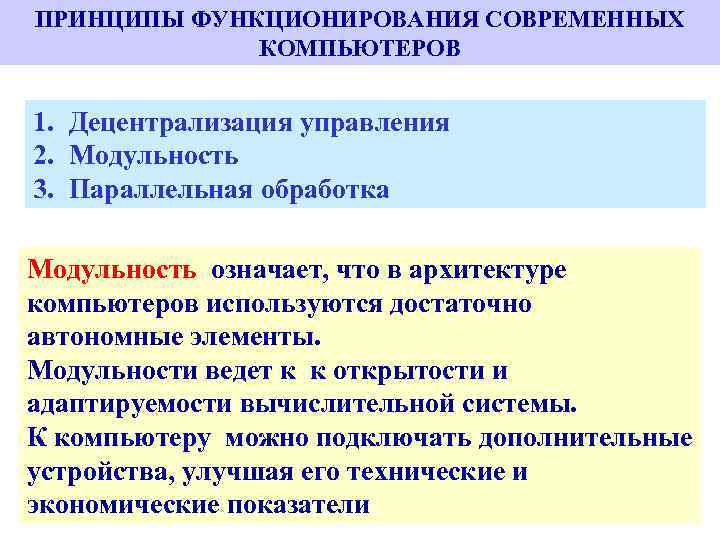 ПРИНЦИПЫ ФУНКЦИОНИРОВАНИЯ СОВРЕМЕННЫХ КОМПЬЮТЕРОВ

1. Децентрализация управления
2. Модульность
3. Параллельная обработка

Модульность означает, что в архитектуре компьютеров используются достаточно автономные элементы.
Модульности ведет к к открытости и адаптируемости вычислительной системы.
К компьютеру можно подключать дополнительные устройства, улучшая его технические и экономические показатели